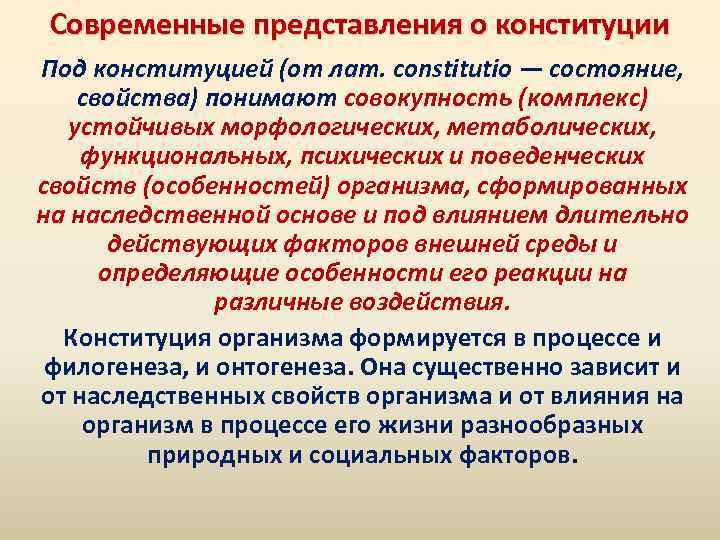 Современные представления о конституции

Под конституцией (от лат. constitutio — состояние, свойства) понимают совокупность (комплекс) устойчивых морфологических, метаболических, функциональных, психических и поведенческих свойств (особенностей) организма, сформированных на наследственной основе и под влиянием длительно действующих факторов внешней среды и определяющие особенности его реакции на различные воздействия.

Конституция организма формируется в процессе и филогенеза, и онтогенеза. Она существенно зависит и от наследственных свойств организма и от влияния на организм в процессе его жизни разнообразных природных и социальных факторов.